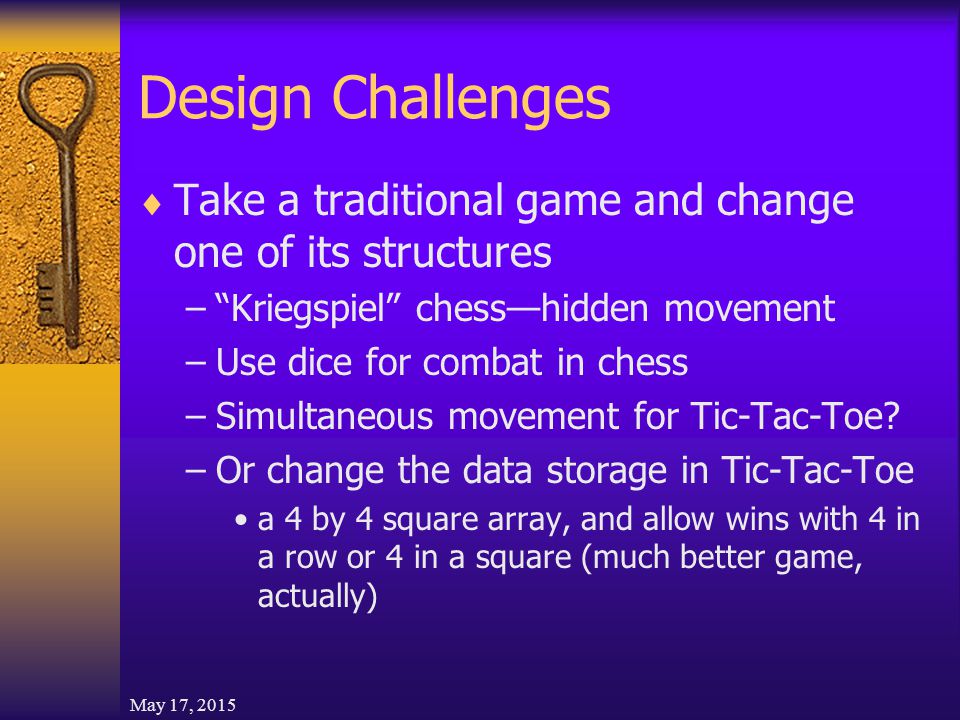 Design Challenges

♦ Take a traditional game and change one of its structures

– “Kriegspiel” chess—hidden movement

– Use dice for combat in chess

– Simultaneous movement for Tic-Tac-Toe?

– Or change the data storage in Tic-Tac-Toe

• a 4 by 4 square array, and allow wins with 4 in a row or 4 in a square (much better game, actually)

May 17, 2015